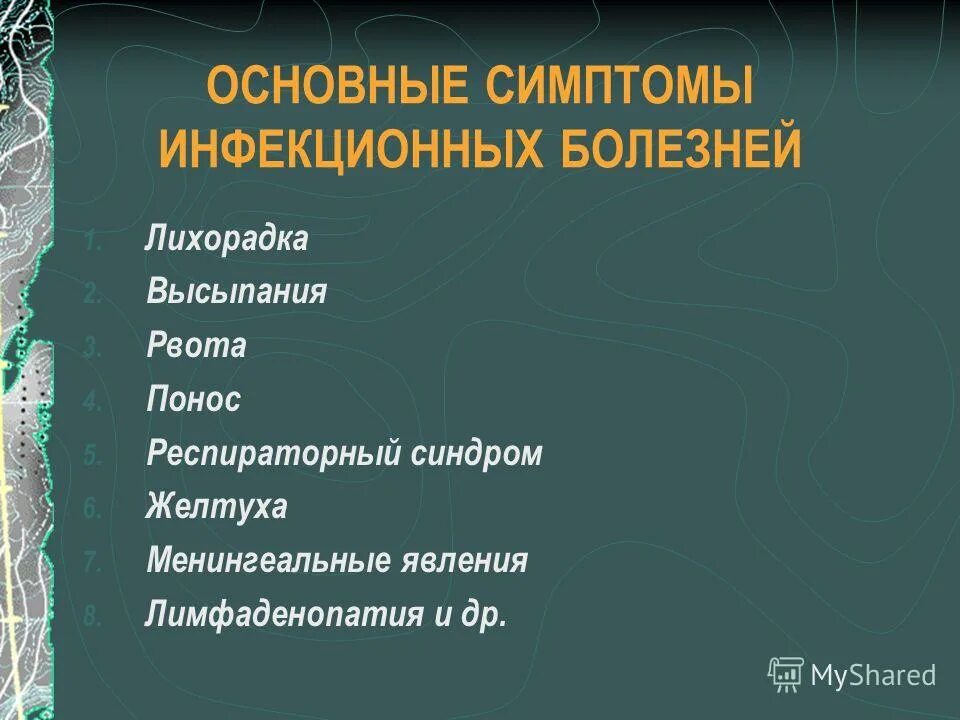 ОСНОВНЫЕ СИМПТОМЫ ИНФЕКЦИОННЫХ БОЛЕЗНЕЙ

1. Лихорадка
2. Высыпания
3. Рвота
4. Понос
5. Респираторный синдром
6. Желтуха
7. Менингеальные явления
8. Лимфаденопатия и др.

MyShared